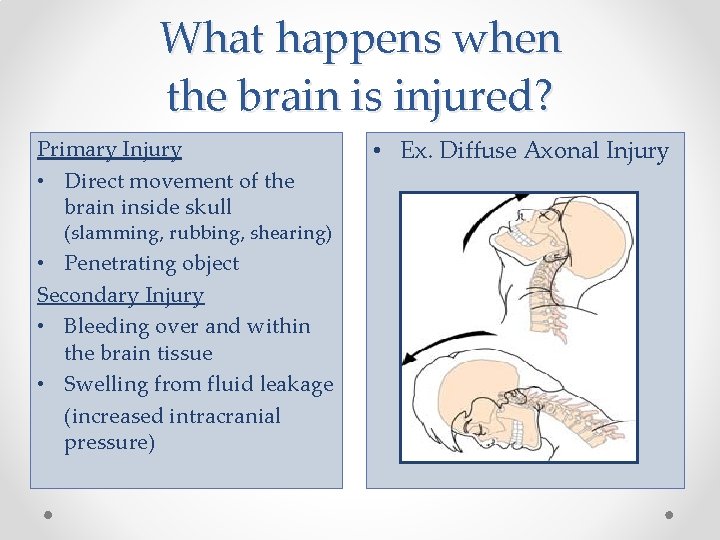 What happens when the brain is injured?

Primary Injury
• Direct movement of the brain inside skull (slamming, rubbing, shearing)
• Penetrating object

Secondary Injury
• Bleeding over and within the brain tissue
• Swelling from fluid leakage (increased intracranial pressure)

• Ex. Diffuse Axonal Injury